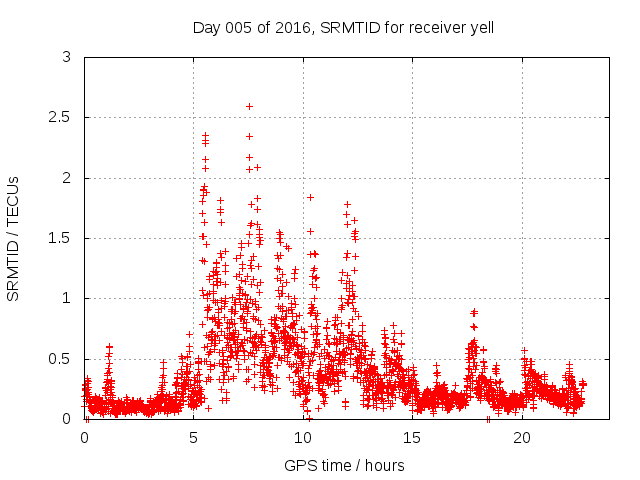 Day 005 of 2016, SRMTID for receiver yell

SRMTID / TECUs

3
2.5
2
1.5
1
0.5
0

0
5
10
15
20

GPS time / hours